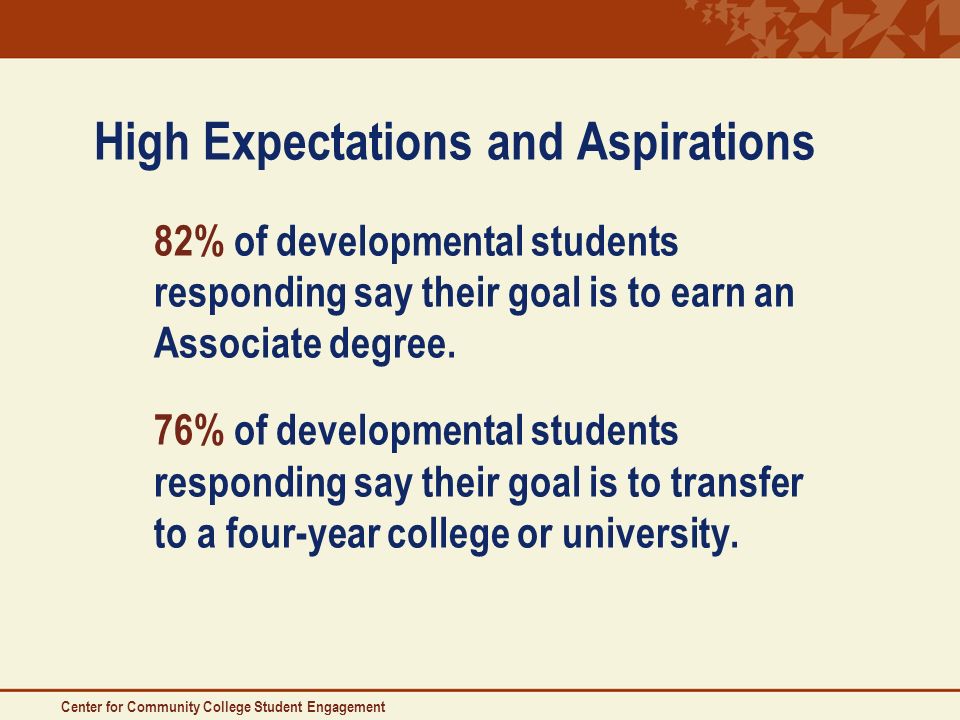 High Expectations and Aspirations

82% of developmental students responding say their goal is to earn an Associate degree.

76% of developmental students responding say their goal is to transfer to a four-year college or university.

Center for Community College Student Engagement